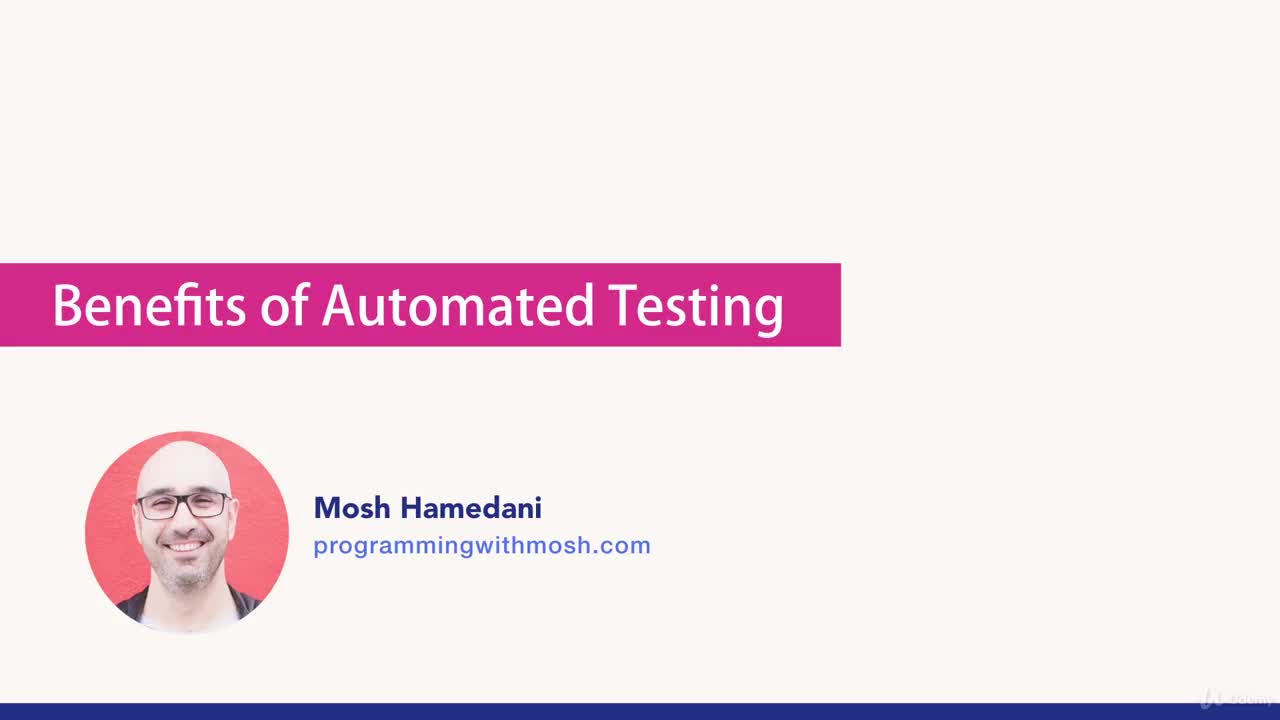 Benefits of Automated Testing

Mosh Hamedani
programmingwithmosh.com

Udemy